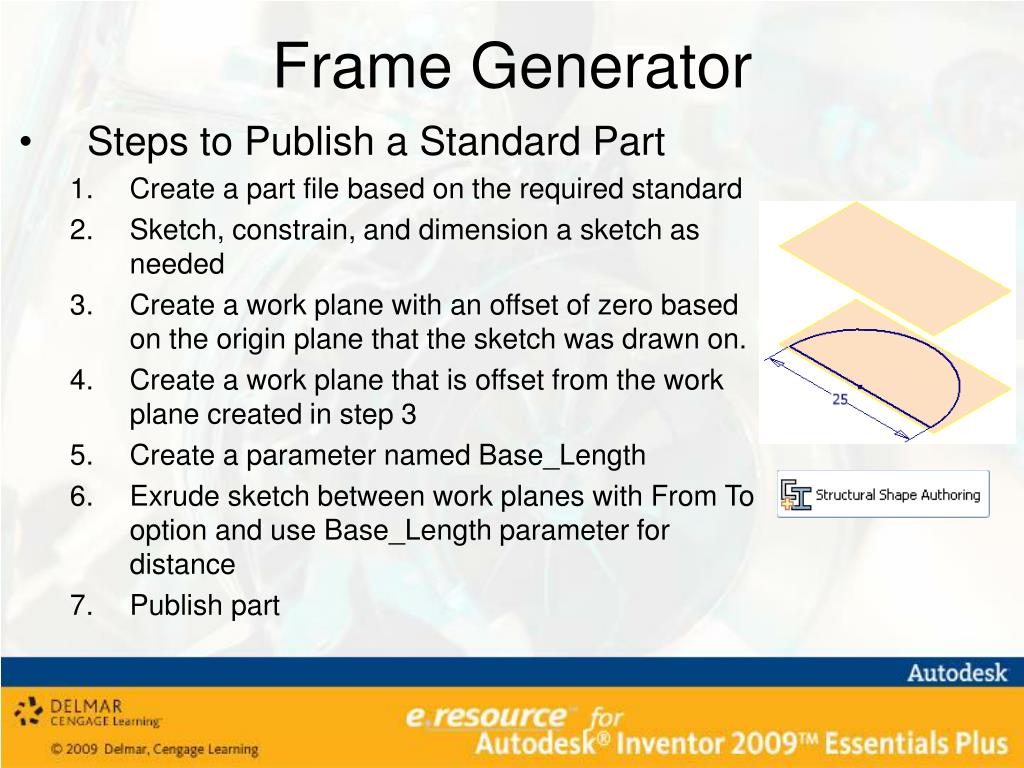 Frame Generator

• Steps to Publish a Standard Part

1. Create a part file based on the required standard
2. Sketch, constrain, and dimension a sketch as needed
3. Create a work plane with an offset of zero based on the origin plane that the sketch was drawn on.
4. Create a work plane that is offset from the work plane created in step 3
5. Create a parameter named Base_Length
6. Exrude sketch between work planes with From To option and use Base_Length parameter for distance
7. Publish part

25

Structural Shape Authoring

Autodesk

DELMAR CENGAGE Learning

© 2009 Delmar, Cengage Learning

e.resource for Autodesk® Inventor 2009™ Essentials Plus